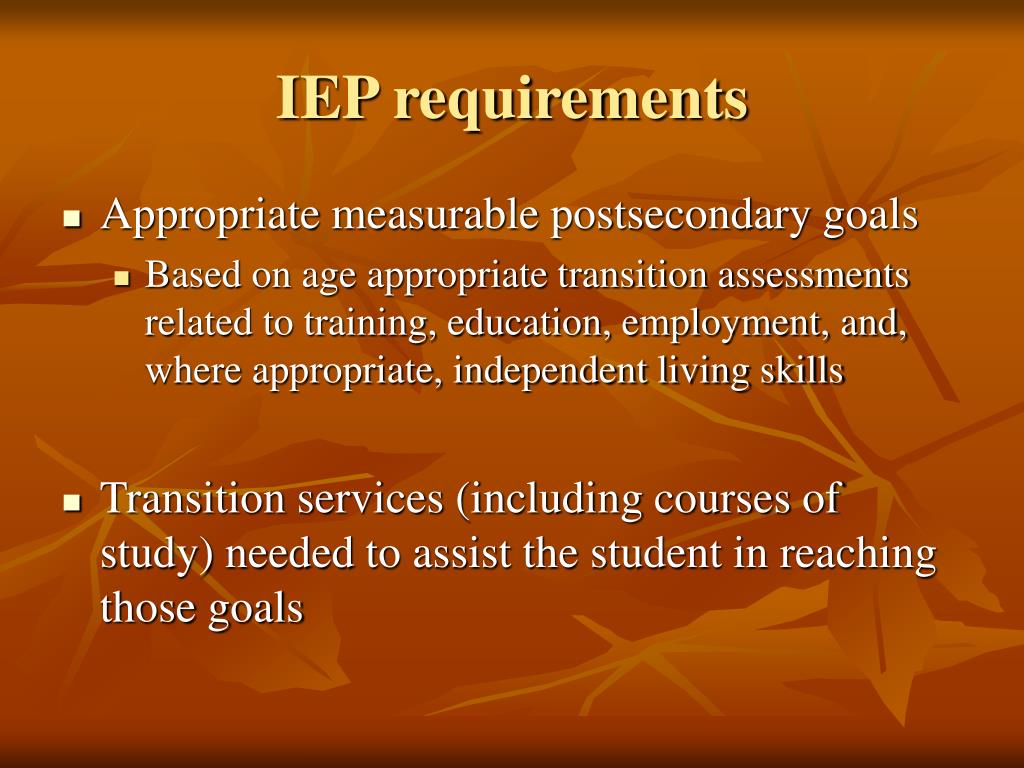 IEP requirements

- Appropriate measurable postsecondary goals
  - Based on age appropriate transition assessments related to training, education, employment, and, where appropriate, independent living skills

- Transition services (including courses of study) needed to assist the student in reaching those goals